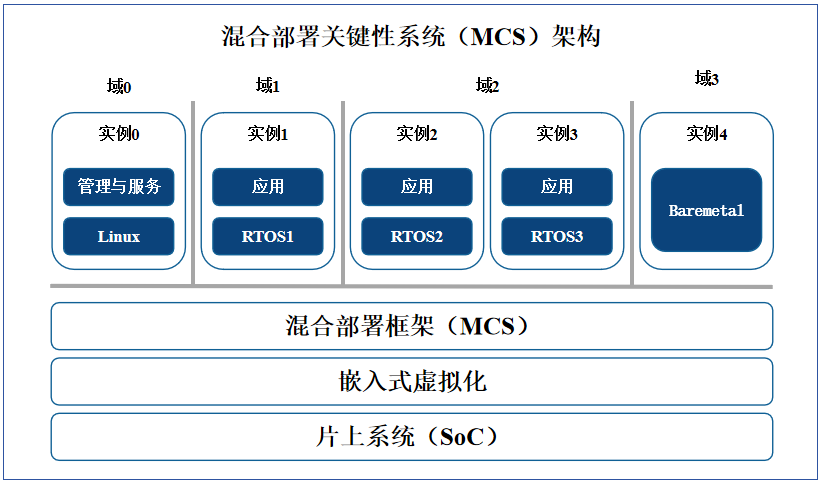 混合部署关键性系统（MCS）架构

域0

实例0

管理与服务

Linux

域1

实例1

应用

RTOS1

域2

实例2

应用

RTOS2

实例3

应用

RTOS3

域3

实例4

Baremetal

混合部署框架（MCS）

嵌入式虚拟化

片上系统（SoC）